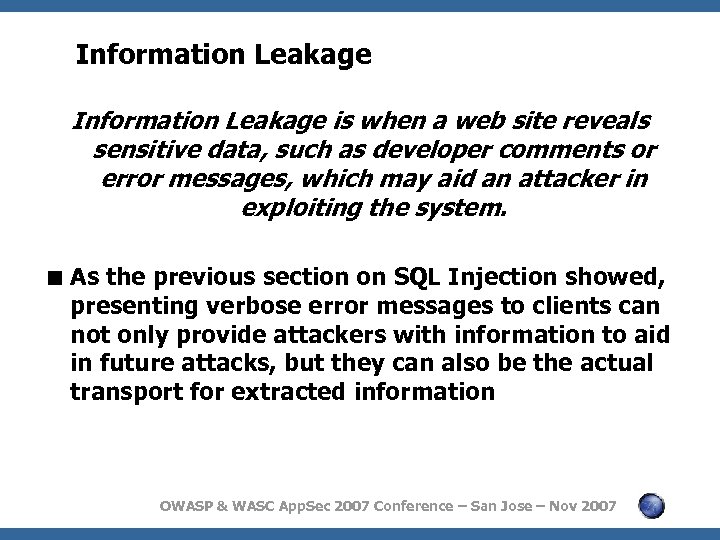 Information Leakage

Information Leakage is when a web site reveals sensitive data, such as developer comments or error messages, which may aid an attacker in exploiting the system.

■ As the previous section on SQL Injection showed, presenting verbose error messages to clients can not only provide attackers with information to aid in future attacks, but they can also be the actual transport for extracted information

OWASP & WASC AppSec 2007 Conference – San Jose – Nov 2007